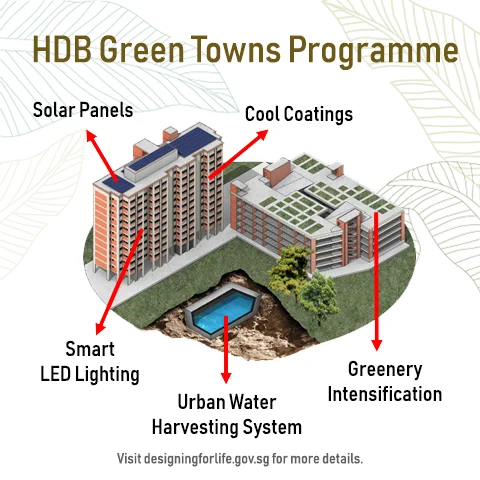 HDB Green Towns Programme

Solar Panels

Cool Coatings

Smart LED Lighting

Urban Water Harvesting System

Greenery Intensification

Visit designingforlife.gov.sg for more details.